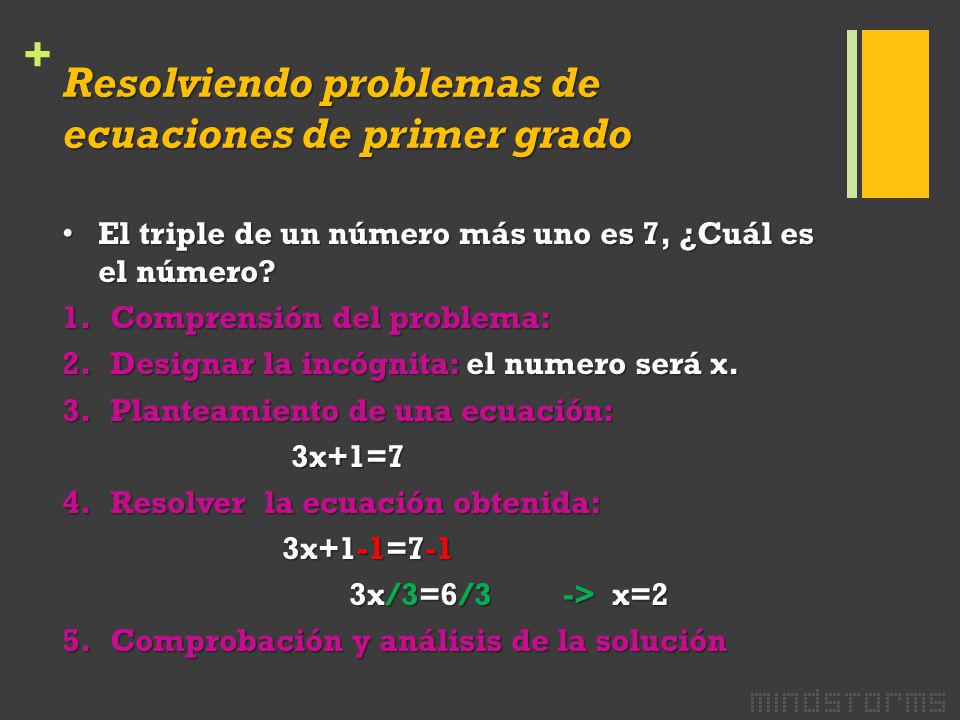 +
Resolviendo problemas de ecuaciones de primer grado

• El triple de un número más uno es 7, ¿Cuál es el número?

1. Comprensión del problema:
2. Designar la incógnita: el numero será x.
3. Planteamiento de una ecuación:

$3x+1=7$

4. Resolver la ecuación obtenida:

$3x+1-1=7-1$

$3x/3=6/3$ -> $x=2$

5. Comprobación y análisis de la solución

mindstorms